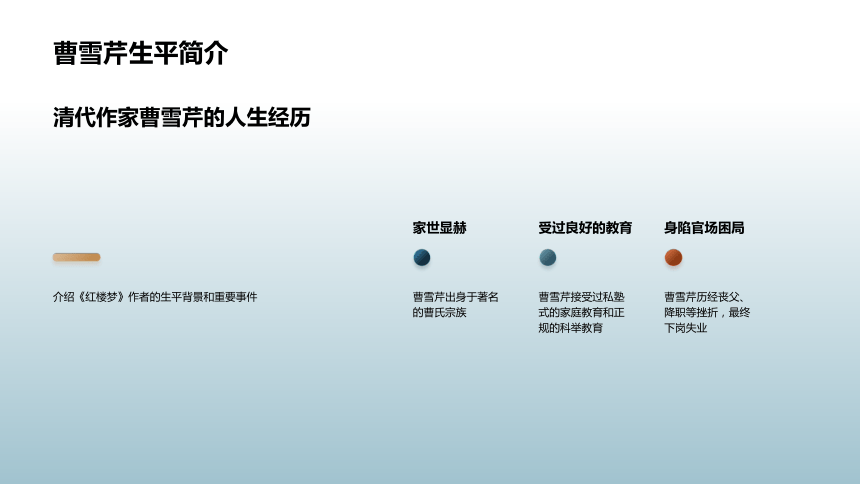 曹雪芹生平简介

清代作家曹雪芹的人生经历

介绍《红楼梦》作者的生平背景和重要事件

家世显赫

曹雪芹出身于著名的曹氏宗族

受过良好的教育

曹雪芹接受过私塾式的家庭教育和正规的科举教育

身陷官场困局

曹雪芹历经丧父、降职等挫折，最终下岗失业